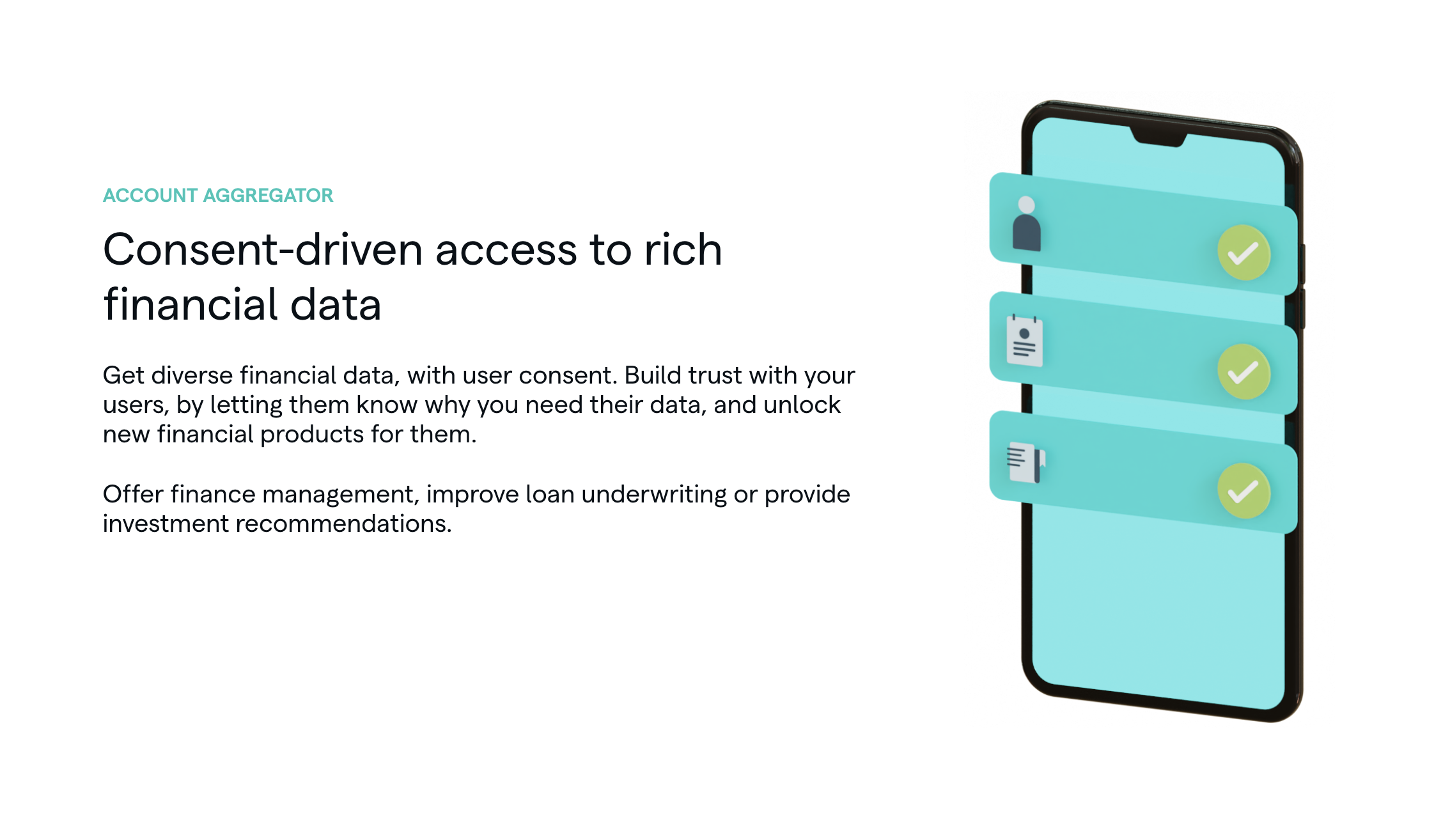 ACCOUNT AGGREGATOR

Consent-driven access to rich financial data

Get diverse financial data, with user consent. Build trust with your users, by letting them know why you need their data, and unlock new financial products for them.

Offer finance management, improve loan underwriting or provide investment recommendations.